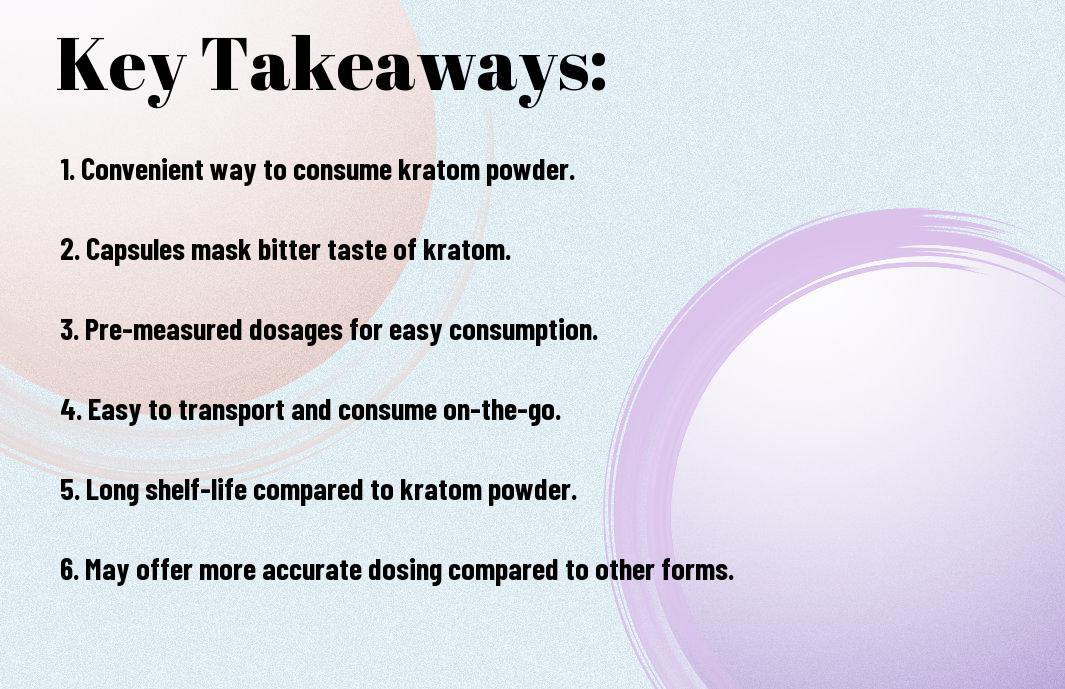 Key Takeaways:

1. Convenient way to consume kratom powder.

2. Capsules mask bitter taste of kratom.

3. Pre-measured dosages for easy consumption.

4. Easy to transport and consume on-the-go.

5. Long shelf-life compared to kratom powder.

6. May offer more accurate dosing compared to other forms.